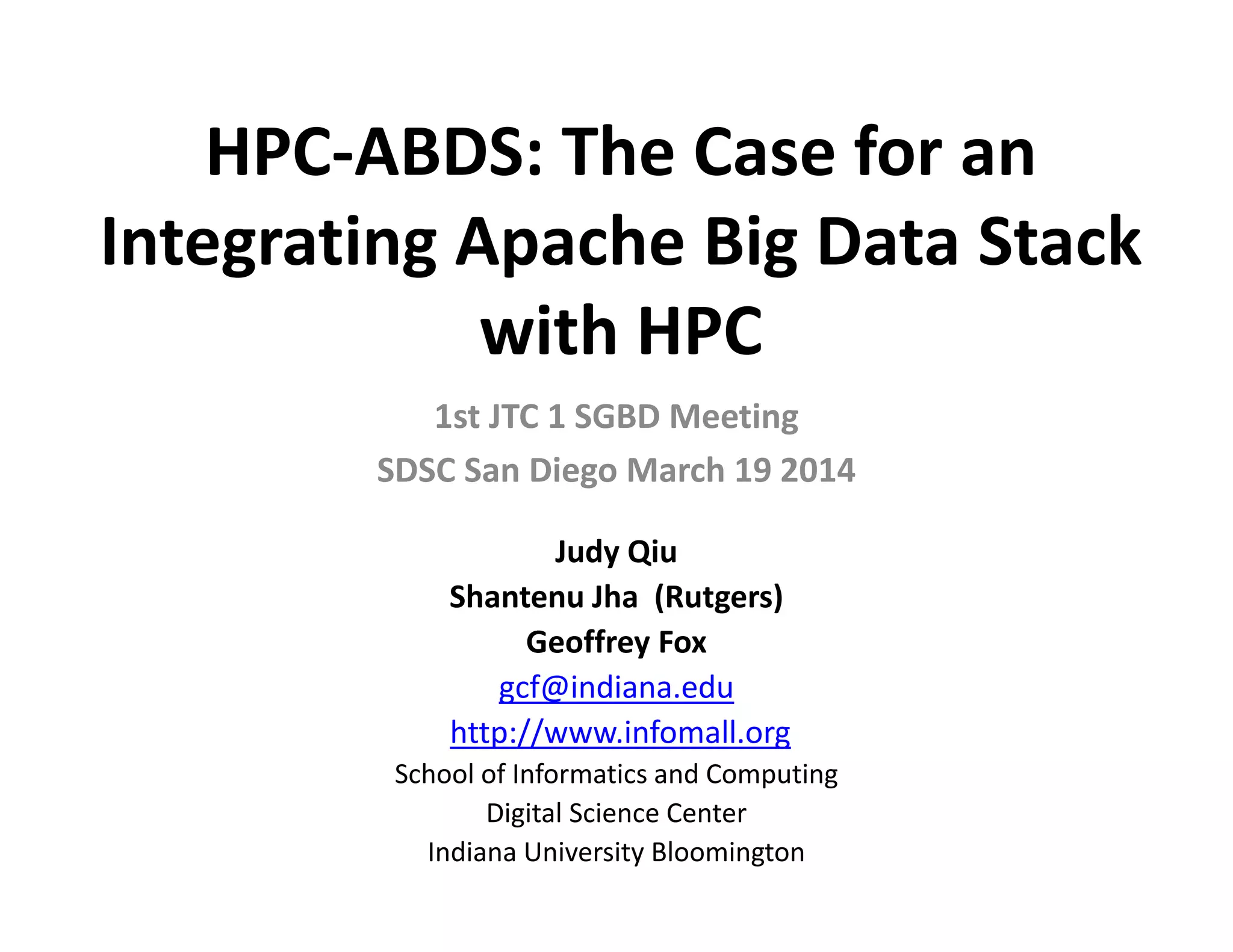 HPC-ABDS: The Case for an Integrating Apache Big Data Stack with HPC

1st JTC 1 SGBD Meeting

SDSC San Diego March 19 2014

Judy Qiu
Shantenu Jha (Rutgers)
Geoffrey Fox
gcf@indiana.edu
http://www.infomall.org
School of Informatics and Computing
Digital Science Center
Indiana University Bloomington